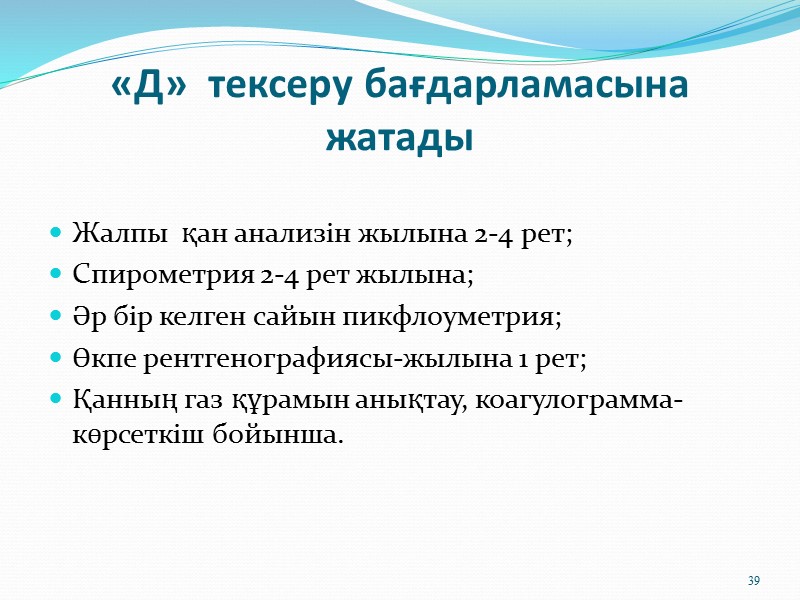 «Д» тексеру бағдарламасына жатады

- Жалпы қан анализін жылына 2-4 рет;
- Спирометрия 2-4 рет жылына;
- Әр бір келген сайын пикфлоуметрия;
- Өкпе рентгенографиясы-жылына 1 рет;
- Қанның газ құрамын анықтау, коагулограмма-көрсеткіш бойынша.

39